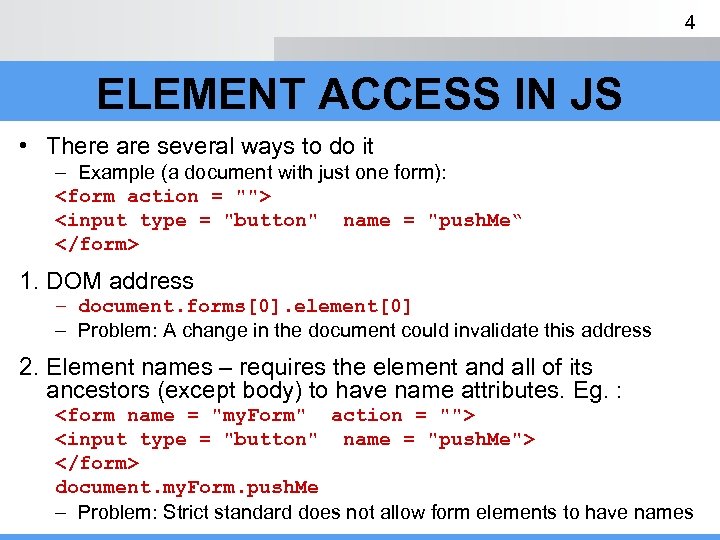 4

ELEMENT ACCESS IN JS

• There are several ways to do it
– Example (a document with just one form):
<form action = "">
<input type = "button"  name = "pushMe“
</form>

1. DOM address
– document.forms[0].element[0]
– Problem: A change in the document could invalidate this address

2. Element names – requires the element and all of its ancestors (except body) to have name attributes. Eg. :
<form name = "myForm"  action = "">
<input type = "button"  name = "pushMe">
</form>
document.myForm.pushMe
– Problem: Strict standard does not allow form elements to have names